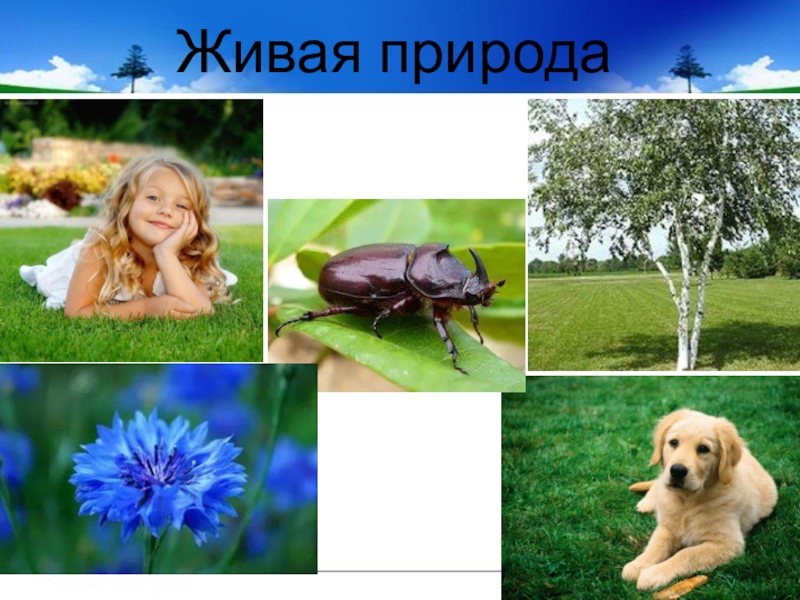 Живая природа